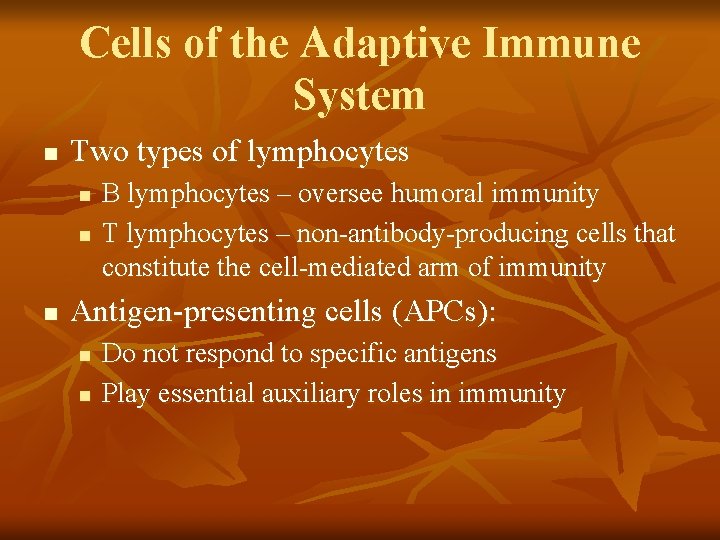 Cells of the Adaptive Immune System

- Two types of lymphocytes
  - B lymphocytes – oversee humoral immunity
  - T lymphocytes – non-antibody-producing cells that constitute the cell-mediated arm of immunity
- Antigen-presenting cells (APCs):
  - Do not respond to specific antigens
  - Play essential auxiliary roles in immunity